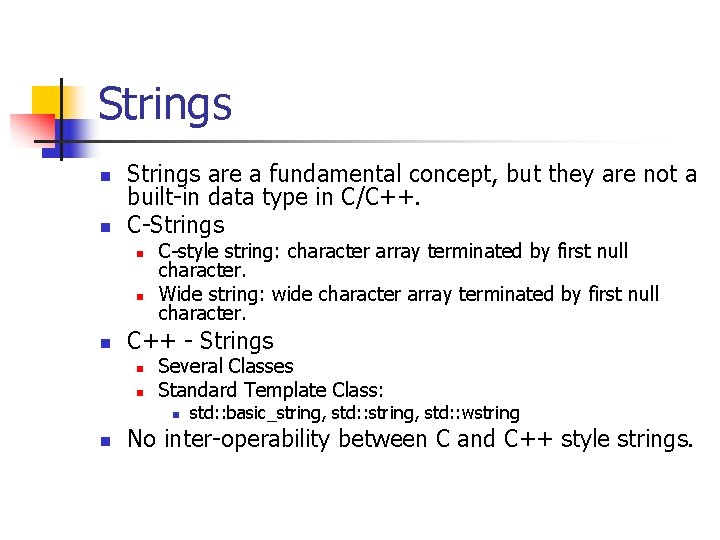 Strings

- Strings are a fundamental concept, but they are not a built-in data type in C/C++.
- C-Strings
  - C-style string: character array terminated by first null character.
  - Wide string: wide character array terminated by first null character.
- C++ - Strings
  - Several Classes
  - Standard Template Class:
    - std::basic_string, std::string, std::wstring
- No inter-operability between C and C++ style strings.